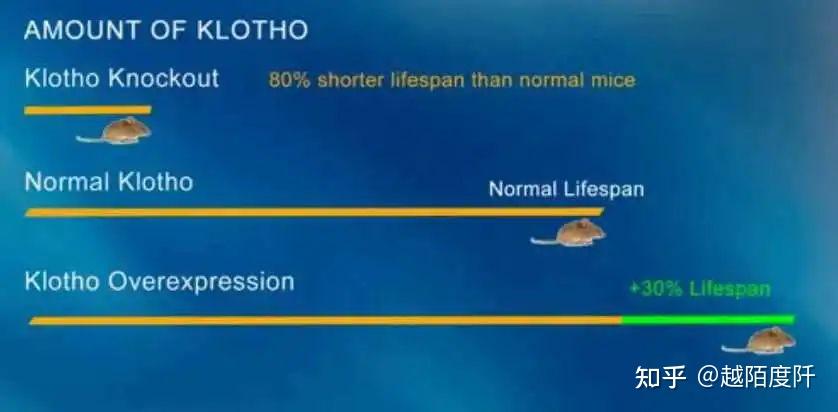 AMOUNT OF KLOTHO

Klotho Knockout

80% shorter lifespan than normal mice

Normal Klotho

Normal Lifespan

Klotho Overexpression

+30% Lifespan

知乎 @越陌度阡